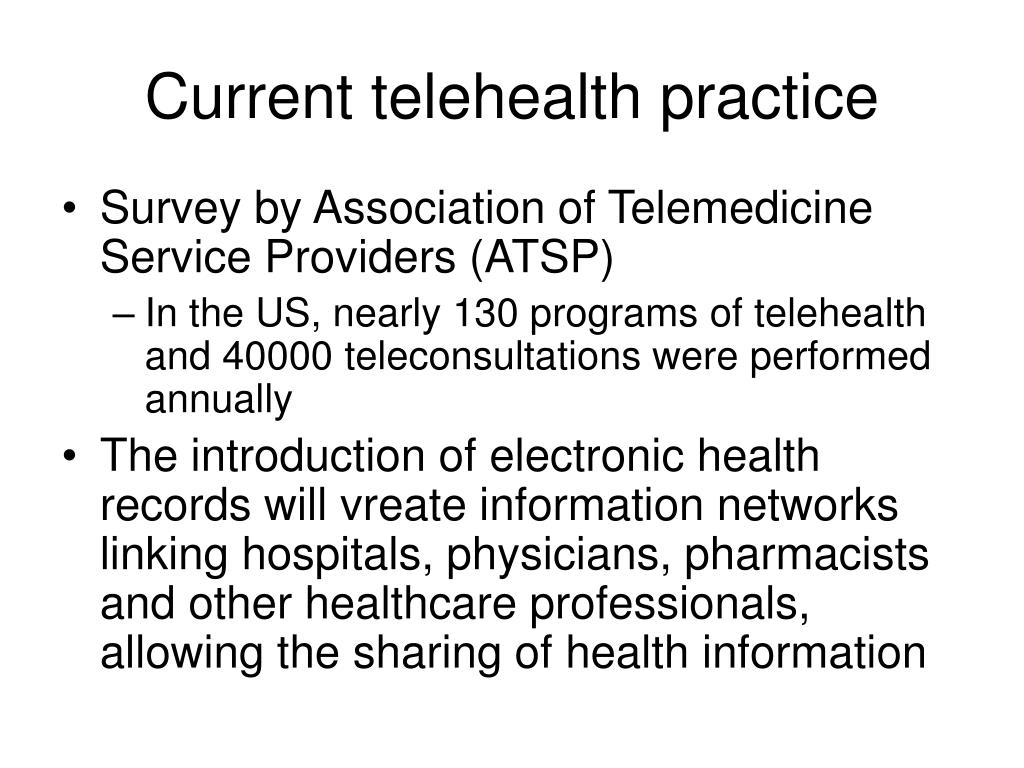 Current telehealth practice

• Survey by Association of Telemedicine Service Providers (ATSP)
– In the US, nearly 130 programs of telehealth and 40000 teleconsultations were performed annually
• The introduction of electronic health records will vreate information networks linking hospitals, physicians, pharmacists and other healthcare professionals, allowing the sharing of health information